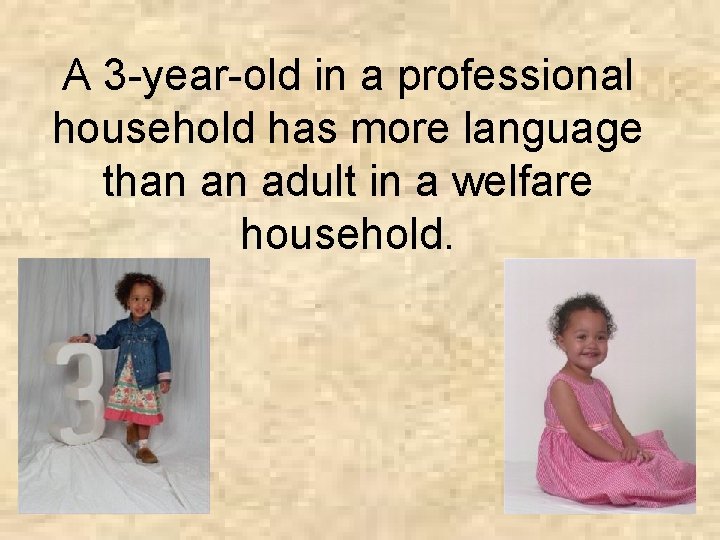 A 3-year-old in a professional household has more language than an adult in a welfare household.

3